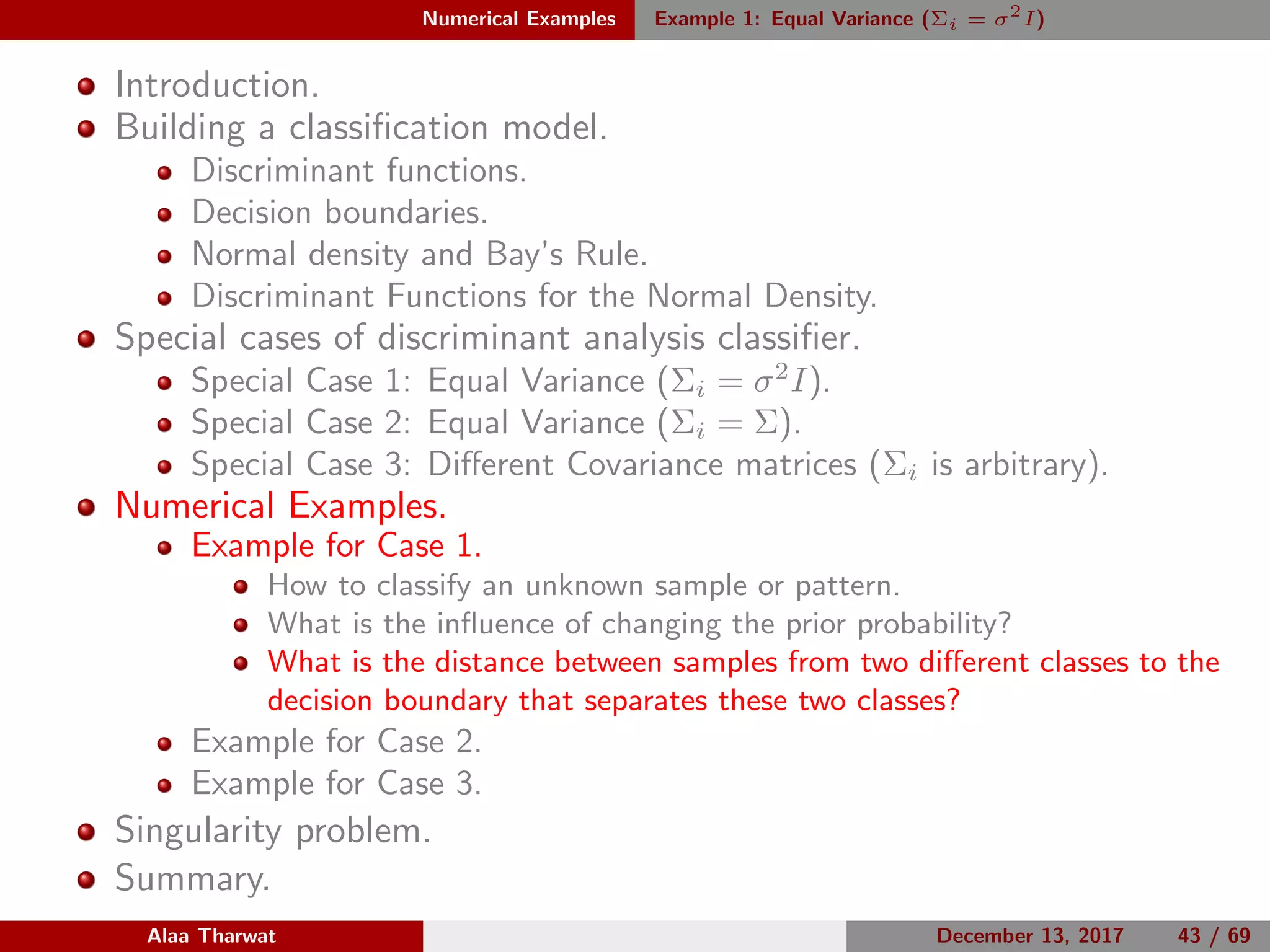 Numerical Examples Example 1: Equal Variance ($\Sigma_i = \sigma^2 I$)

- Introduction.
- Building a classification model.
  - Discriminant functions.
  - Decision boundaries.
  - Normal density and Bay's Rule.
  - Discriminant Functions for the Normal Density.
- Special cases of discriminant analysis classifier.
  - Special Case 1: Equal Variance ($\Sigma_i = \sigma^2 I$).
  - Special Case 2: Equal Variance ($\Sigma_i = \Sigma$).
  - Special Case 3: Different Covariance matrices ($\Sigma_i$ is arbitrary).
- Numerical Examples.
  - Example for Case 1.
    - How to classify an unknown sample or pattern.
    - What is the influence of changing the prior probability?
    - What is the distance between samples from two different classes to the decision boundary that separates these two classes?
  - Example for Case 2.
  - Example for Case 3.
- Singularity problem.
- Summary.

Alaa Tharwat December 13, 2017 43 / 69